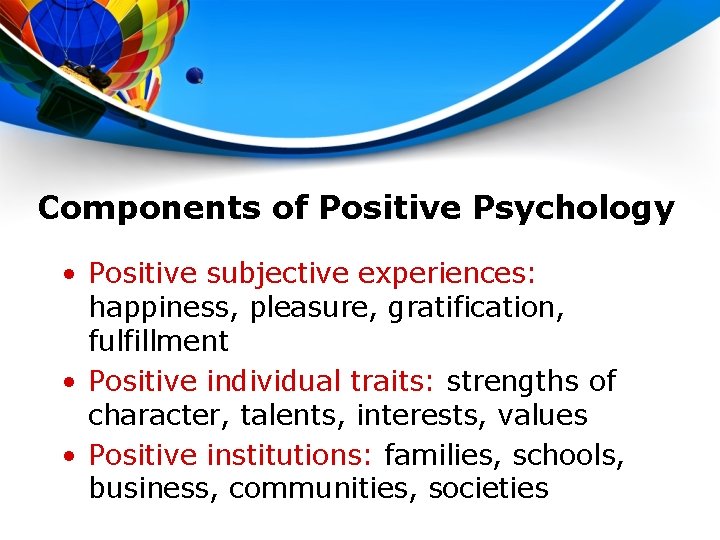 Components of Positive Psychology

• Positive subjective experiences: happiness, pleasure, gratification, fulfillment
• Positive individual traits: strengths of character, talents, interests, values
• Positive institutions: families, schools, business, communities, societies